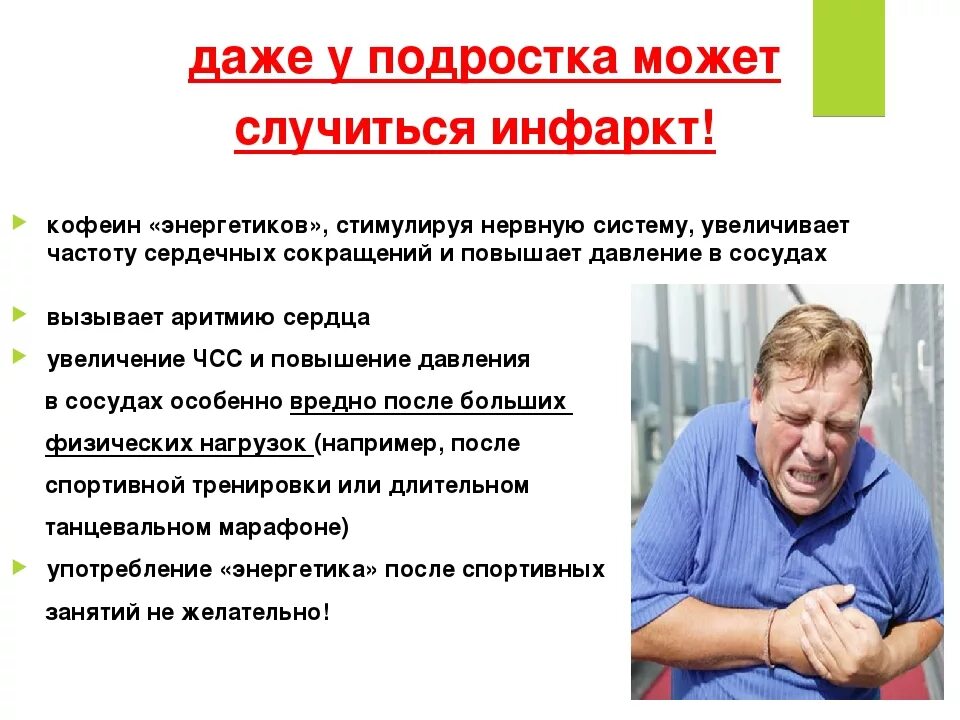 даже у подростка может случиться инфаркт!

кофеин «энергетиков», стимулируя нервную систему, увеличивает частоту сердечных сокращений и повышает давление в сосудах

вызывает аритмию сердца

увеличение ЧСС и повышение давления в сосудах особенно вредно после больших физических нагрузок (например, после спортивной тренировки или длительном танцевальном марафоне)

употребление «энергетика» после спортивных занятий не желательно!